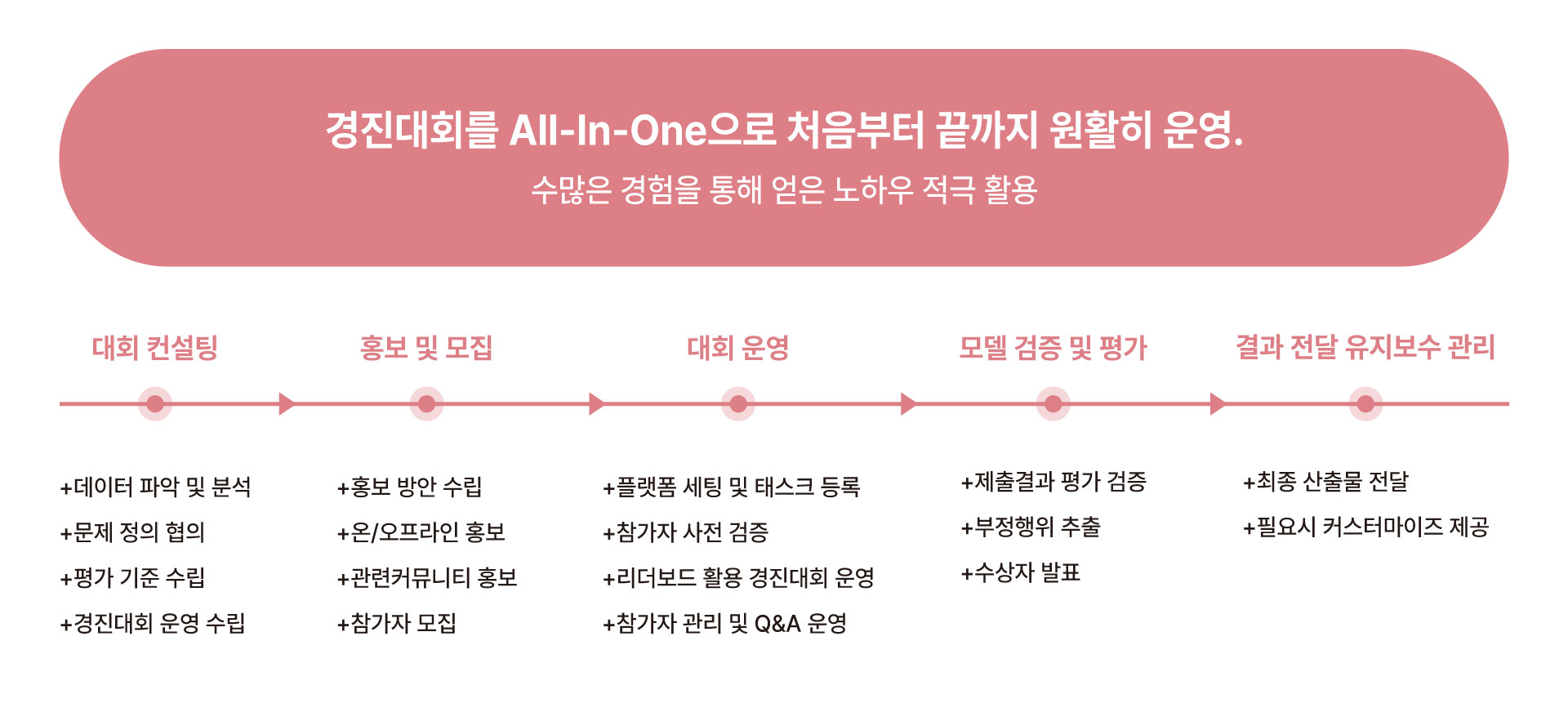 경진대회를 All-In-One으로 처음부터 끝까지 원활히 운영.

수많은 경험을 통해 얻은 노하우 적극 활용

대회 컨설팅

+데이터 파악 및 분석

+문제 정의 협의

+평가 기준 수립

+경진대회 운영 수립

홍보 및 모집

+홍보 방안 수립

+온/오프라인 홍보

+관련커뮤니티 홍보

+참가자 모집

대회 운영

+플랫폼 세팅 및 태스크 등록

+참가자 사전 검증

+리더보드 활용 경진대회 운영

+참가자 관리 및 Q&A 운영

모델 검증 및 평가

+제출결과 평가 검증

+부정행위 추출

+수상자 발표

결과 전달 유지보수 관리

+최종 산출물 전달

+필요시 커스터마이즈 제공